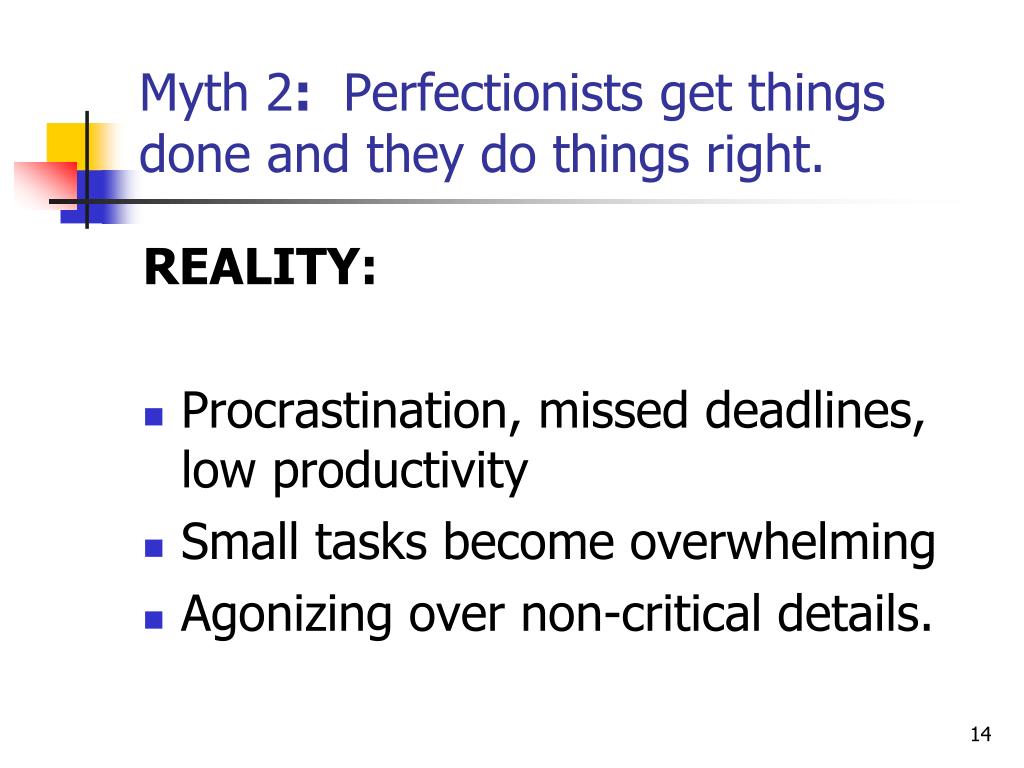 Myth 2: Perfectionists get things done and they do things right.

REALITY:

- Procrastination, missed deadlines, low productivity
- Small tasks become overwhelming
- Agonizing over non-critical details.

14